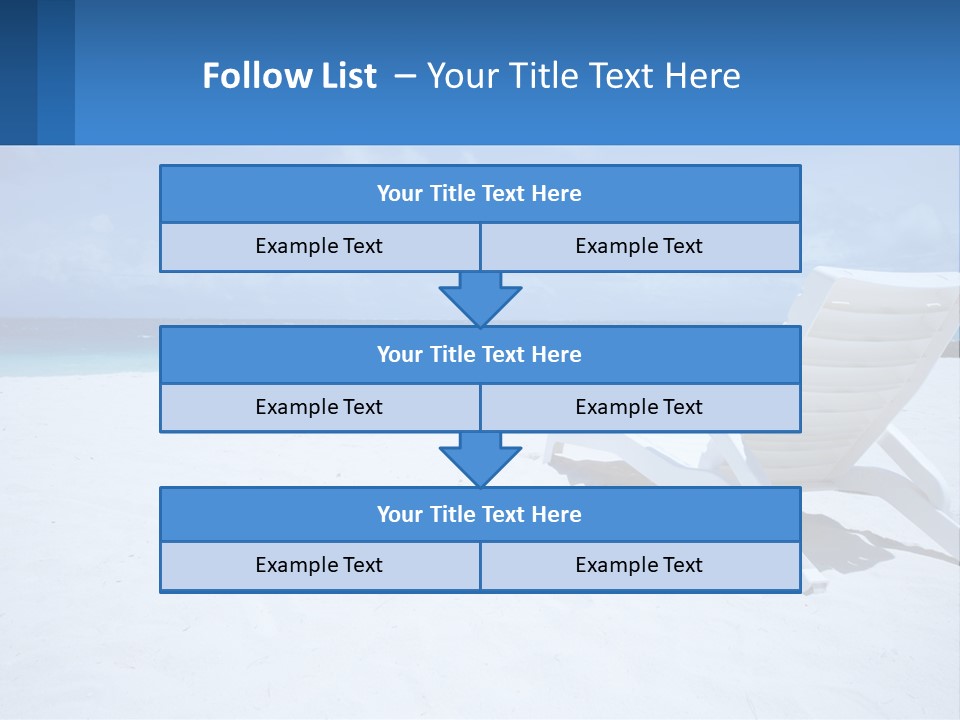 Follow List – Your Title Text Here

Your Title Text Here

Example Text

Example Text

Your Title Text Here

Example Text

Example Text

Your Title Text Here

Example Text

Example Text